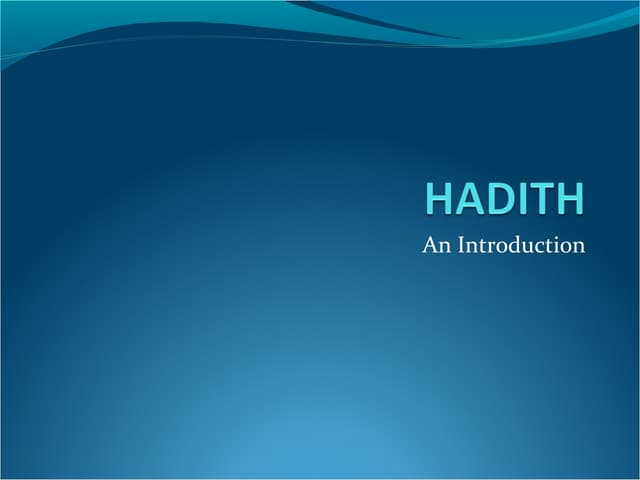 HADITH

An Introduction